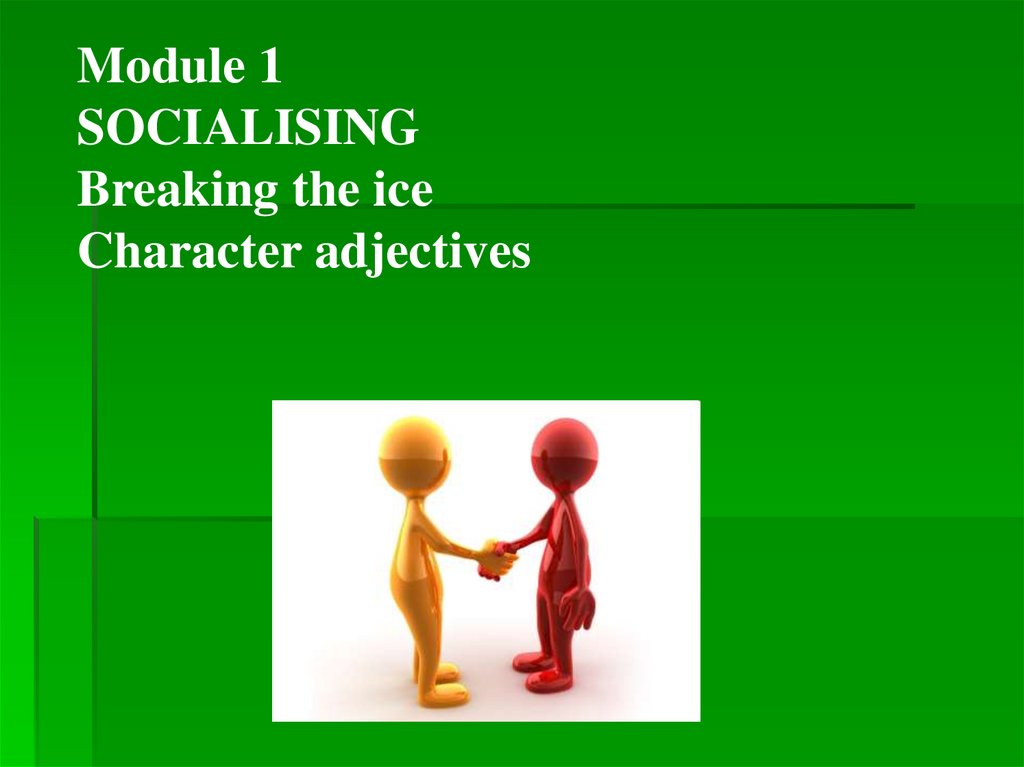 Module 1
SOCIALISING
Breaking the ice
Character adjectives